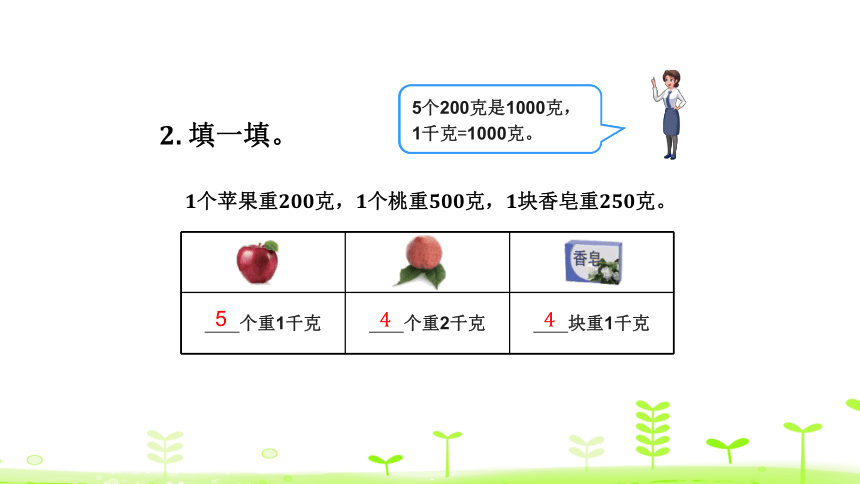 2. 填一填。

5个200克是1000克，
1千克=1000克。

1个苹果重200克，1个桃重500克，1块香皂重250克。

| | | 香皂 |
|---|---|---|
| 5 个重1千克 | 4 个重2千克 | 4 块重1千克 |